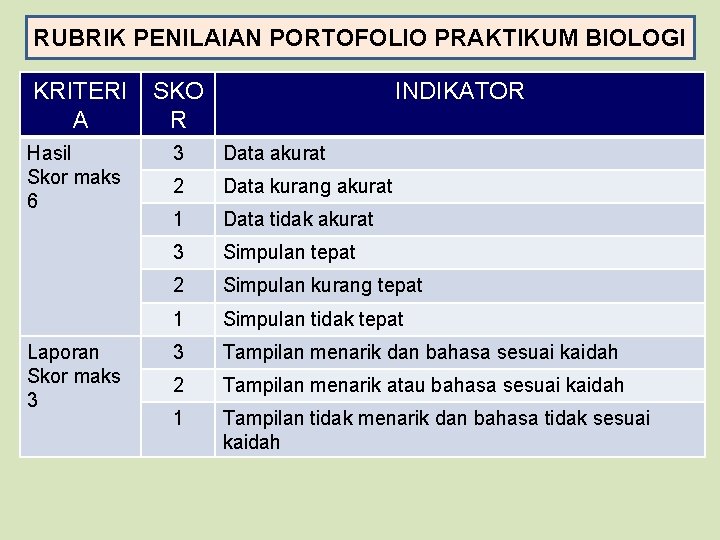 RUBRIK PENILAIAN PORTOFOLIO PRAKTIKUM BIOLOGI

| KRITERIA | SKOR | INDIKATOR |
|---|---|---|
| Hasil Skor maks 6 | 3 | Data akurat |
| | 2 | Data kurang akurat |
| | 1 | Data tidak akurat |
| | 3 | Simpulan tepat |
| | 2 | Simpulan kurang tepat |
| | 1 | Simpulan tidak tepat |
| Laporan Skor maks 3 | 3 | Tampilan menarik dan bahasa sesuai kaidah |
| | 2 | Tampilan menarik atau bahasa sesuai kaidah |
| | 1 | Tampilan tidak menarik dan bahasa tidak sesuai kaidah |